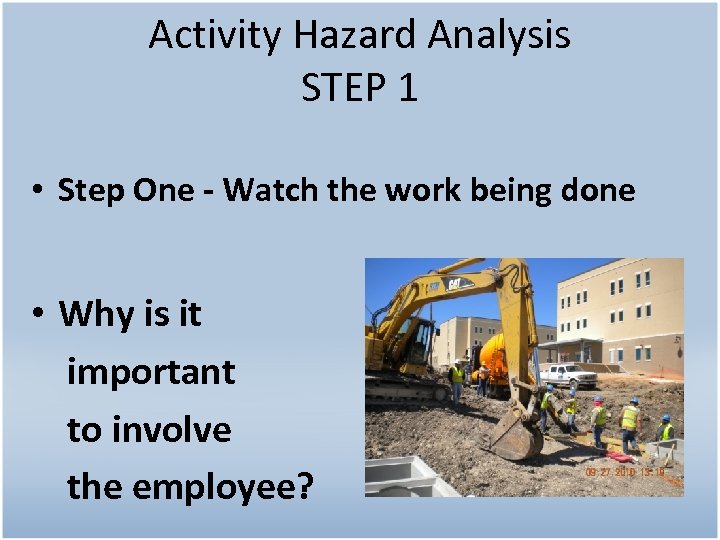 Activity Hazard Analysis
STEP 1

• Step One - Watch the work being done

• Why is it important to involve the employee?

CAT

09 27 2010 13:18